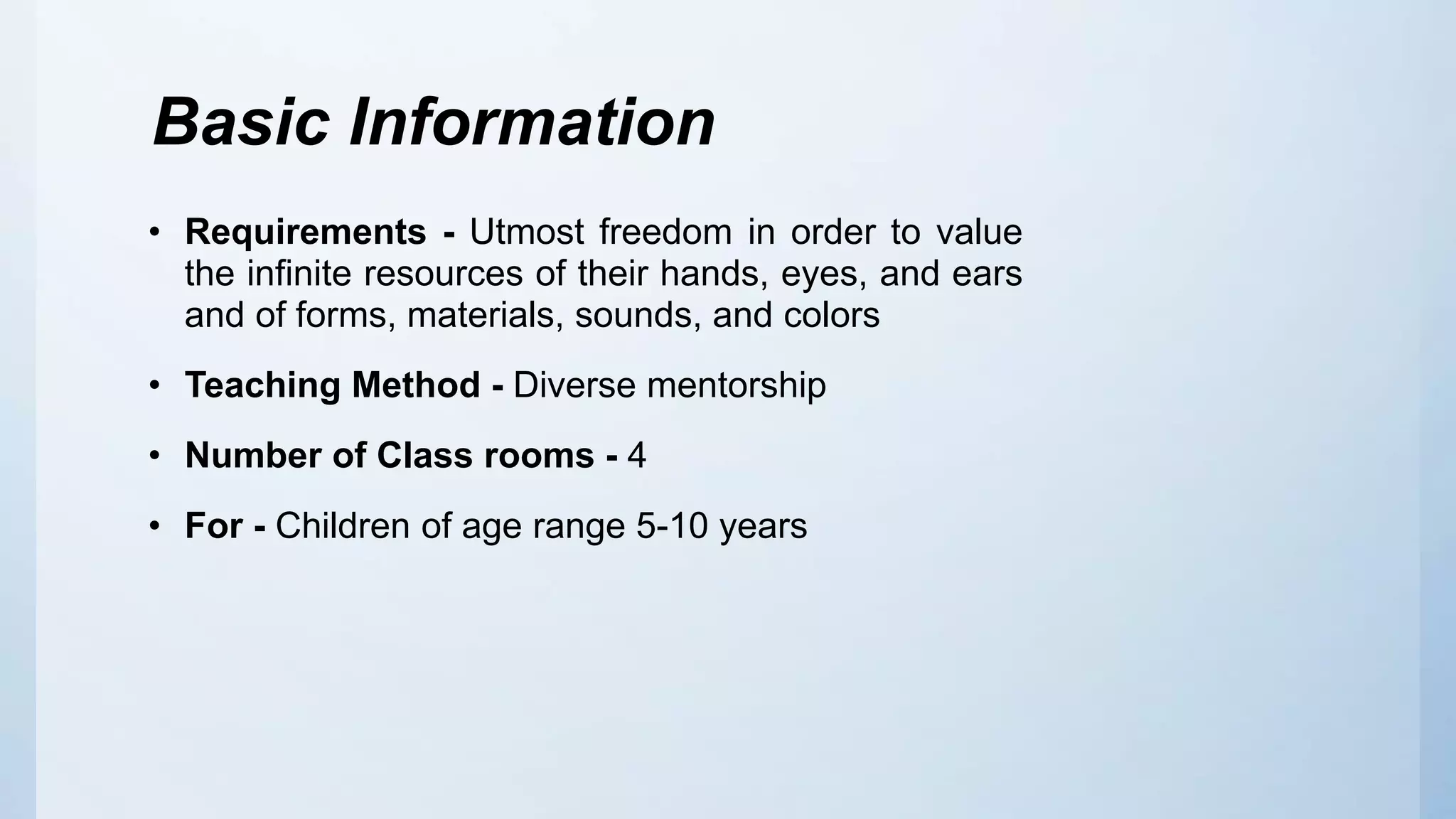 Basic Information

• Requirements - Utmost freedom in order to value the infinite resources of their hands, eyes, and ears and of forms, materials, sounds, and colors

• Teaching Method - Diverse mentorship

• Number of Class rooms - 4

• For - Children of age range 5-10 years